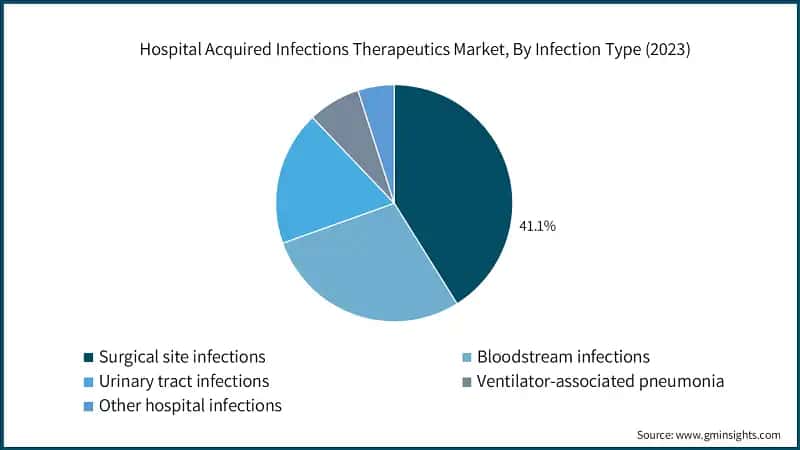 Hospital Acquired Infections Therapeutics Market, By Infection Type (2023)

41.1%

Surgical site infections
Bloodstream infections
Urinary tract infections
Ventilator-associated pneumonia
Other hospital infections

Source: www.gminsights.com